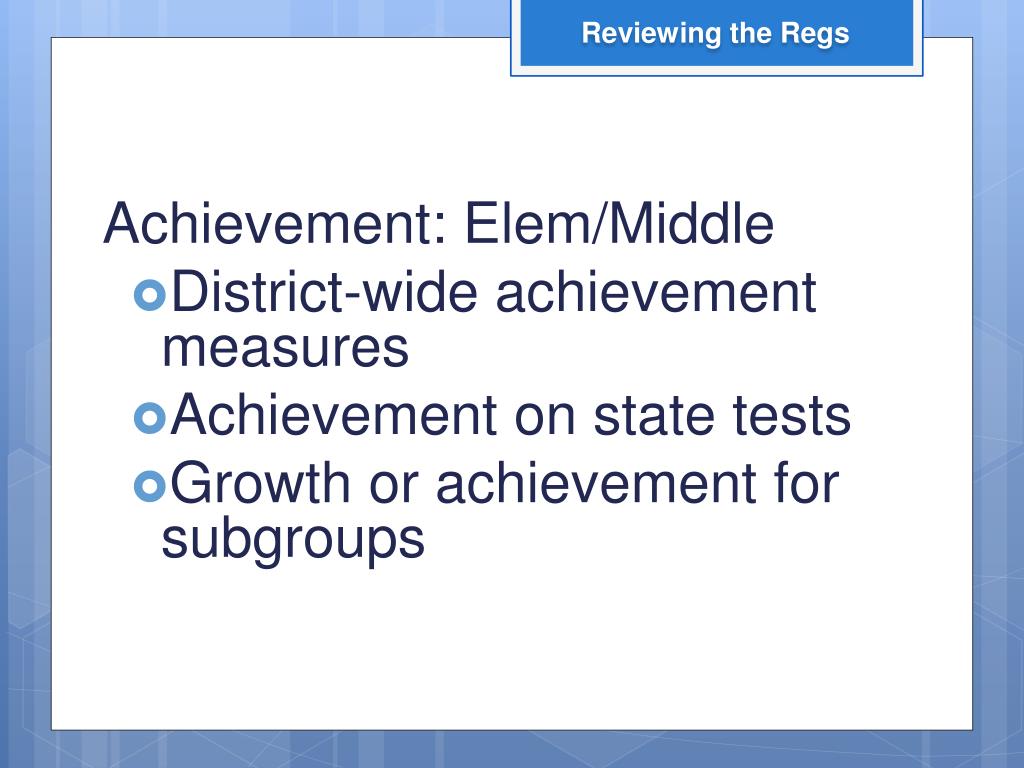 Reviewing the Regs

Achievement: Elem/Middle
- District-wide achievement measures
- Achievement on state tests
- Growth or achievement for subgroups